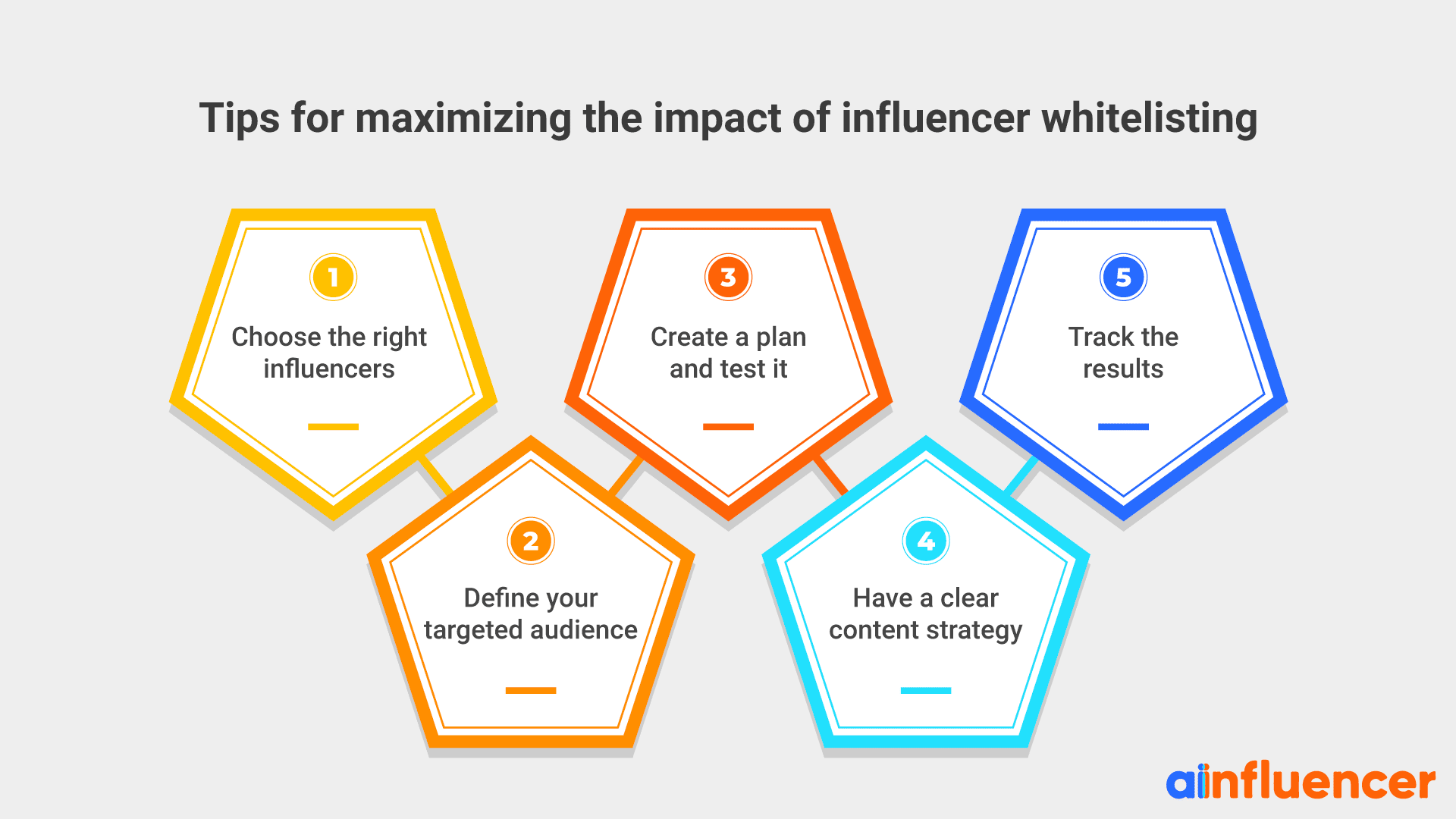 Tips for maximizing the impact of influencer whitelisting

1
Choose the right influencers

2
Define your targeted audience

3
Create a plan and test it

4
Have a clear content strategy

5
Track the results

ainfluencer